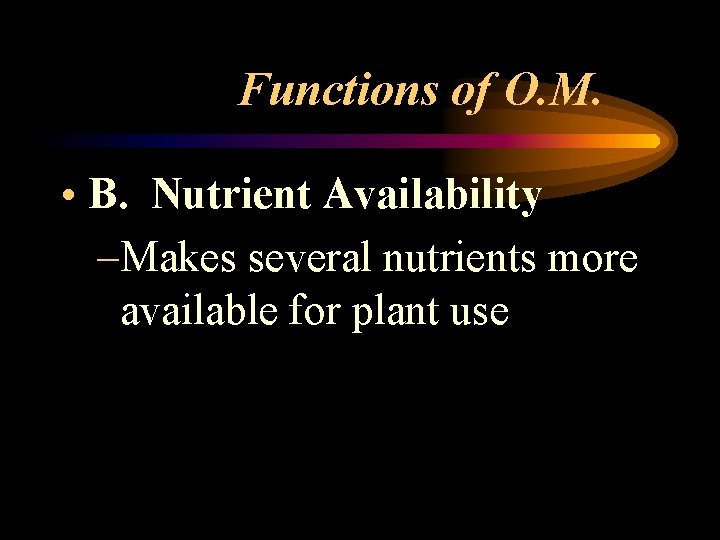 Functions of O.M.

• B. Nutrient Availability

–Makes several nutrients more available for plant use